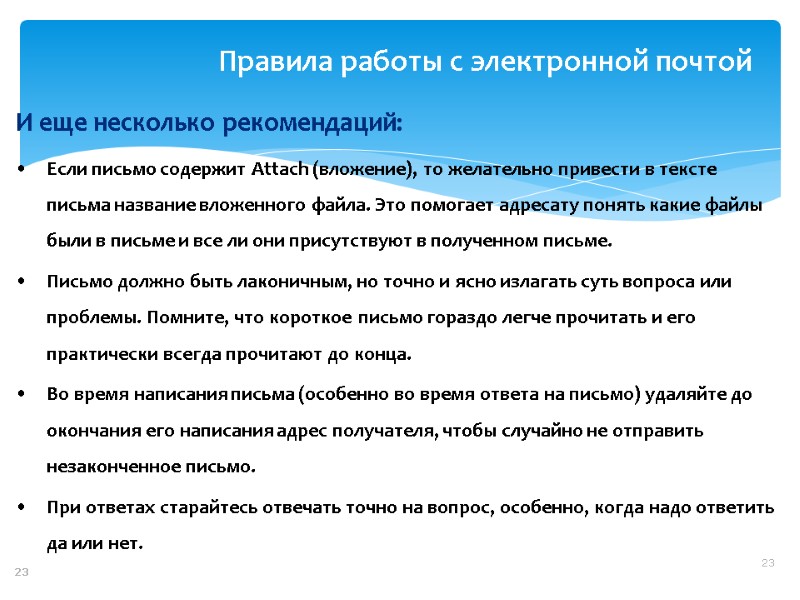 Правила работы с электронной почтой

И еще несколько рекомендаций:

• Если письмо содержит Attach (вложение), то желательно привести в тексте письма название вложенного файла. Это помогает адресату понять какие файлы были в письме и все ли они присутствуют в полученном письме.

• Письмо должно быть лаконичным, но точно и ясно излагать суть вопроса или проблемы. Помните, что короткое письмо гораздо легче прочитать и его практически всегда прочитают до конца.

• Во время написания письма (особенно во время ответа на письмо) удаляйте до окончания его написания адрес получателя, чтобы случайно не отправить незаконченное письмо.

• При ответах старайтесь отвечать точно на вопрос, особенно, когда надо ответить да или нет.

23

23